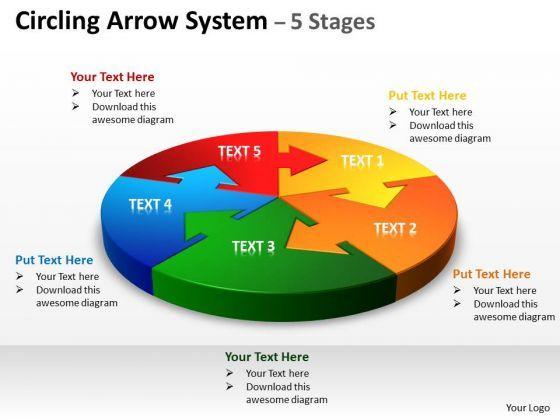 Circling Arrow System – 5 Stages

Your Text Here
➢ Your Text here
➢ Download this awesome diagram

Put Text Here
➢ Your Text here
➢ Download this awesome diagram

TEXT 5

TEXT 1

TEXT 4

TEXT 2

TEXT 3

Put Text Here
➢ Your Text here
➢ Download this awesome diagram

Put Text Here
➢ Your Text here
➢ Download this awesome diagram

Your Text Here
➢ Your Text here
➢ Download this awesome diagram

Your Logo